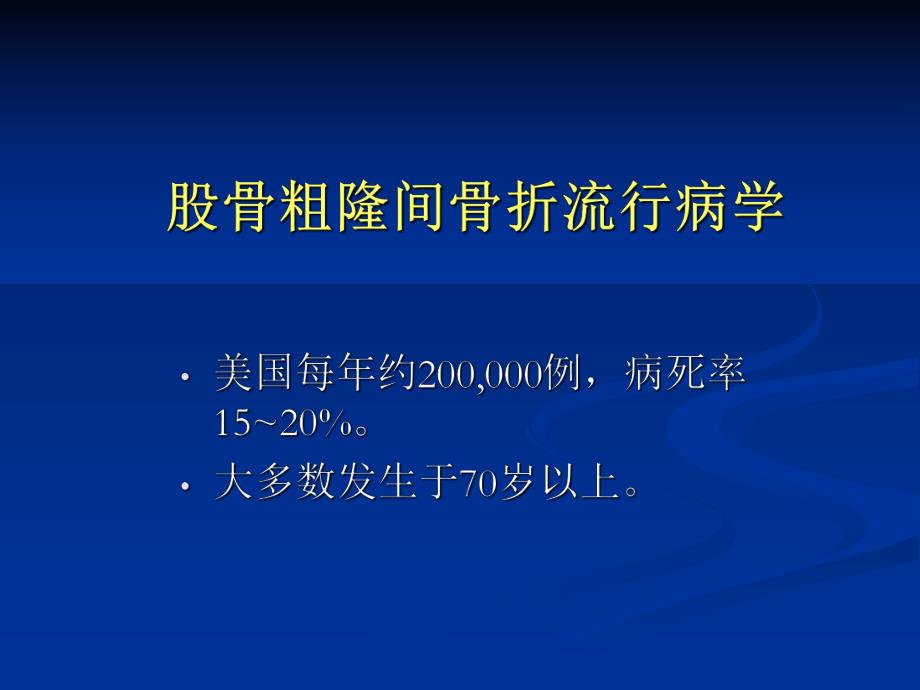 股骨粗隆间骨折流行病学

• 美国每年约200,000例，病死率15~20%。

• 大多数发生于70岁以上。